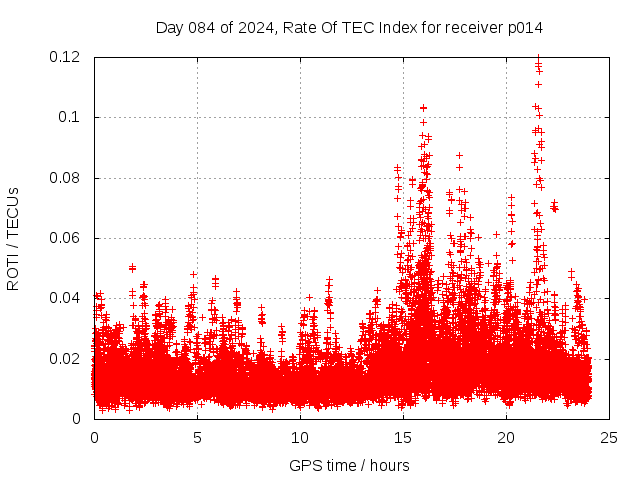 Day 084 of 2024, Rate Of TEC Index for receiver p014

ROTI / TECUs

0.12
0.1
0.08
0.06
0.04
0.02
0

0
5
10
15
20
25

GPS time / hours